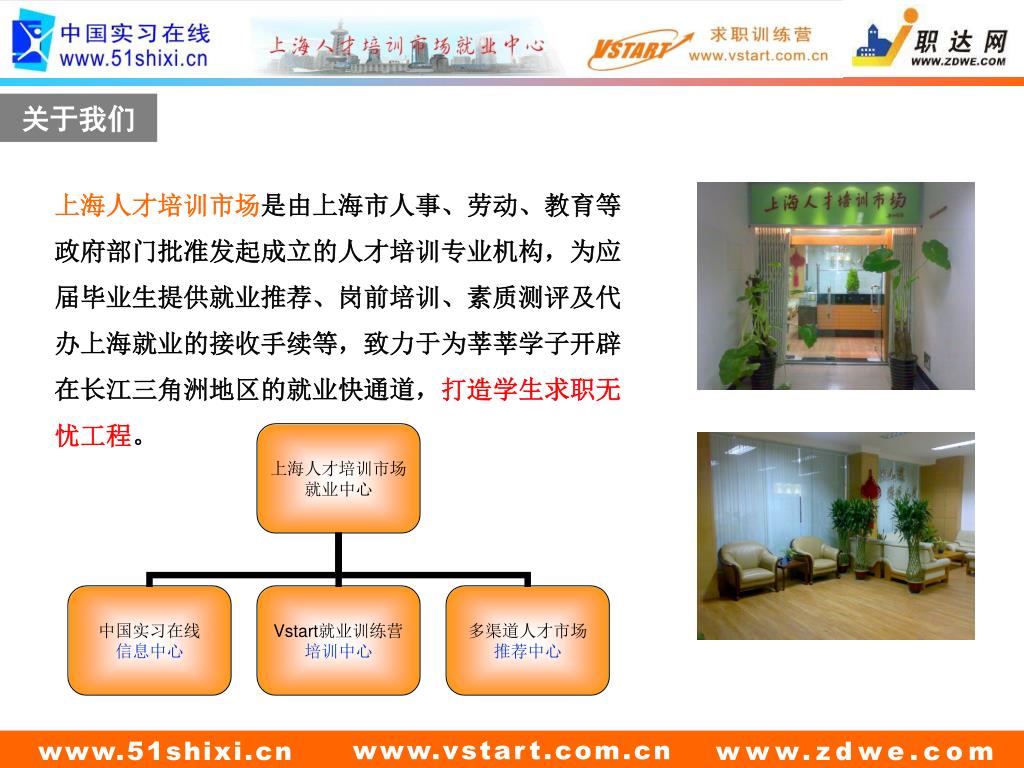 中国实习在线
www.51shixi.cn

上海人才培训市场就业中心

VSTART 求职训练营
www.vstart.com.cn

职达网
WWW.ZDWE.COM

关于我们

上海人才培训市场是由上海市人事、劳动、教育等政府部门批准发起成立的人才培训专业机构，为应届毕业生提供就业推荐、岗前培训、素质测评及代办上海就业的接收手续等，致力于为莘莘学子开辟在长江三角洲地区的就业快通道，打造学生求职无忧工程。

上海人才培训市场

上海人才培训市场
就业中心

中国实习在线
信息中心

Vstart就业训练营
培训中心

多渠道人才市场
推荐中心

www.51shixi.cn www.vstart.com.cn www.zdwe.com